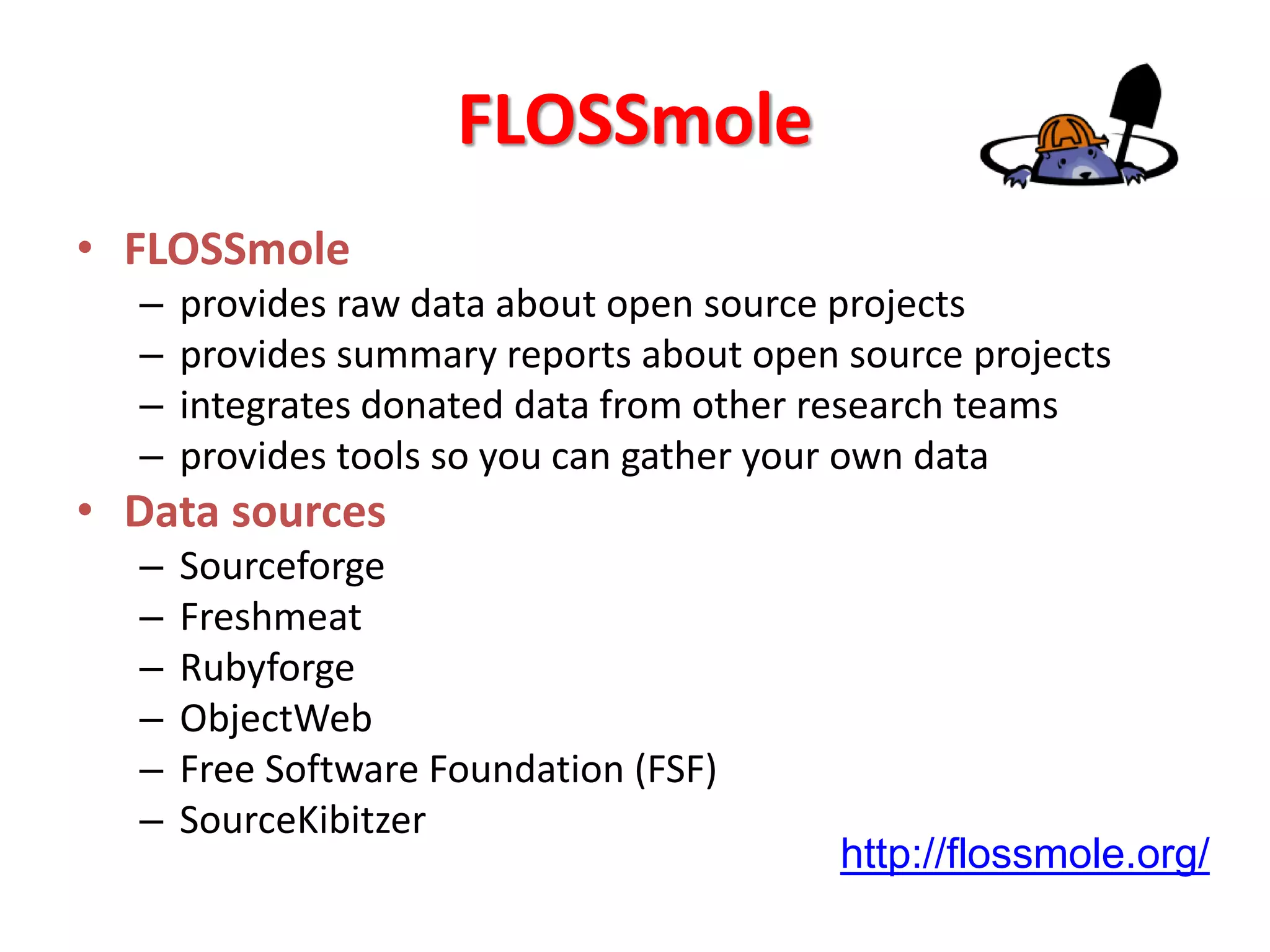 FLOSSmole

• FLOSSmole
– provides raw data about open source projects
– provides summary reports about open source projects
– integrates donated data from other research teams
– provides tools so you can gather your own data
• Data sources
– Sourceforge
– Freshmeat
– Rubyforge
– ObjectWeb
– Free Software Foundation (FSF)
– SourceKibitzer

http://flossmole.org/